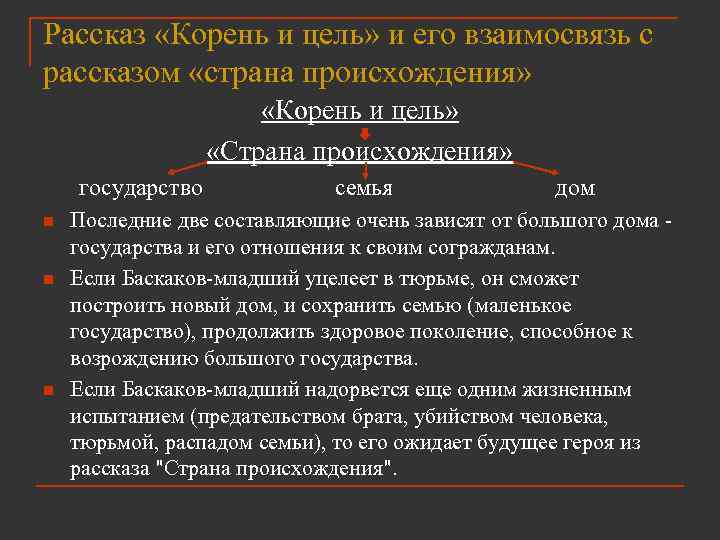 Рассказ «Корень и цель» и его взаимосвязь с рассказом «страна происхождения»

«Корень и цель»

«Страна происхождения»

государство семья дом

Последние две составляющие очень зависят от большого дома - государства и его отношения к своим согражданам.

Если Баскаков-младший уцелеет в тюрьме, он сможет построить новый дом, и сохранить семью (маленькое государство), продолжить здоровое поколение, способное к возрождению большого государства.

Если Баскаков-младший надорвется еще одним жизненным испытанием (предательством брата, убийством человека, тюрьмой, распадом семьи), то его ожидает будущее героя из рассказа "Страна происхождения".